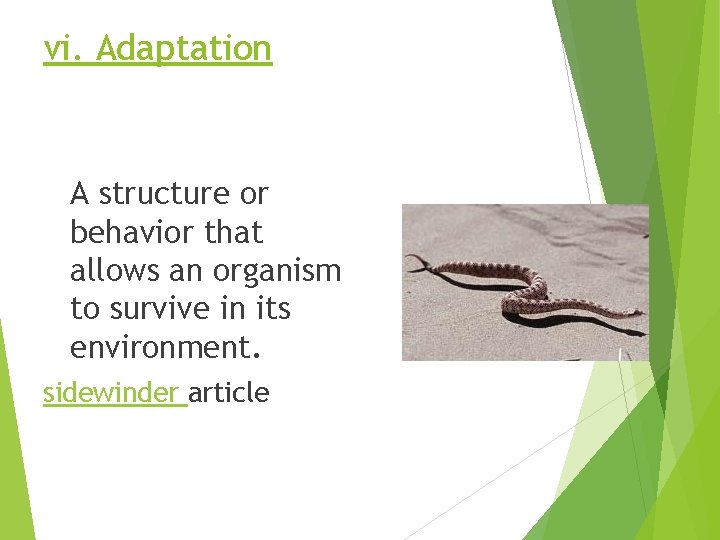 vi. Adaptation

A structure or behavior that allows an organism to survive in its environment.

sidewinder article